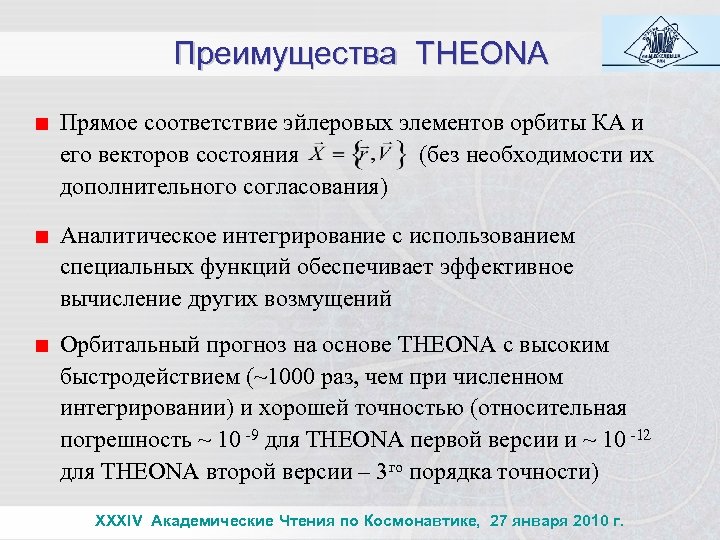 Преимущества THEONA

Прямое соответствие эйлеровых элементов орбиты КА и его векторов состояния $\vec{X} = \{\vec{r}, \vec{V}\}$ (без необходимости их дополнительного согласования)

Аналитическое интегрирование с использованием специальных функций обеспечивает эффективное вычисление других возмущений

Орбитальный прогноз на основе THEONA с высоким быстродействием (~1000 раз, чем при численном интегрировании) и хорошей точностью (относительная погрешность ~ $10^{-9}$ для THEONA первой версии и ~ $10^{-12}$ для THEONA второй версии – $3^{го}$ порядка точности)

XXXIV Академические Чтения по Космонавтике, 27 января 2010 г.